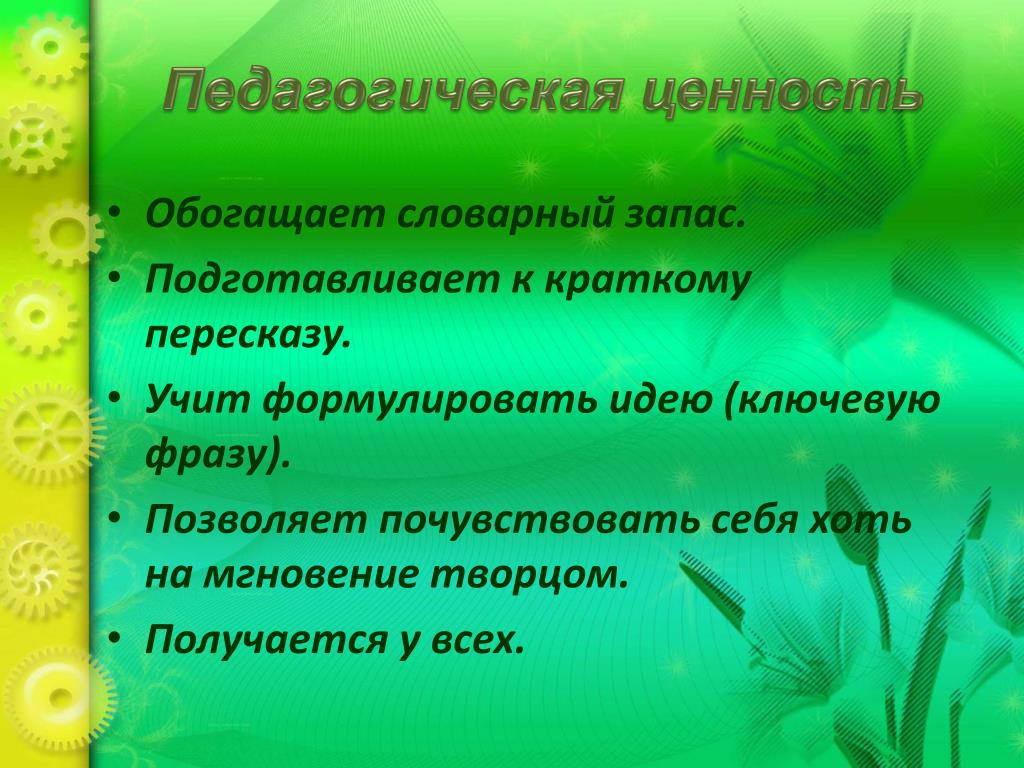 Педагогическая ценность

• Обогащает словарный запас.
• Подготавливает к краткому пересказу.
• Учит формулировать идею (ключевую фразу).
• Позволяет почувствовать себя хоть на мгновение творцом.
• Получается у всех.